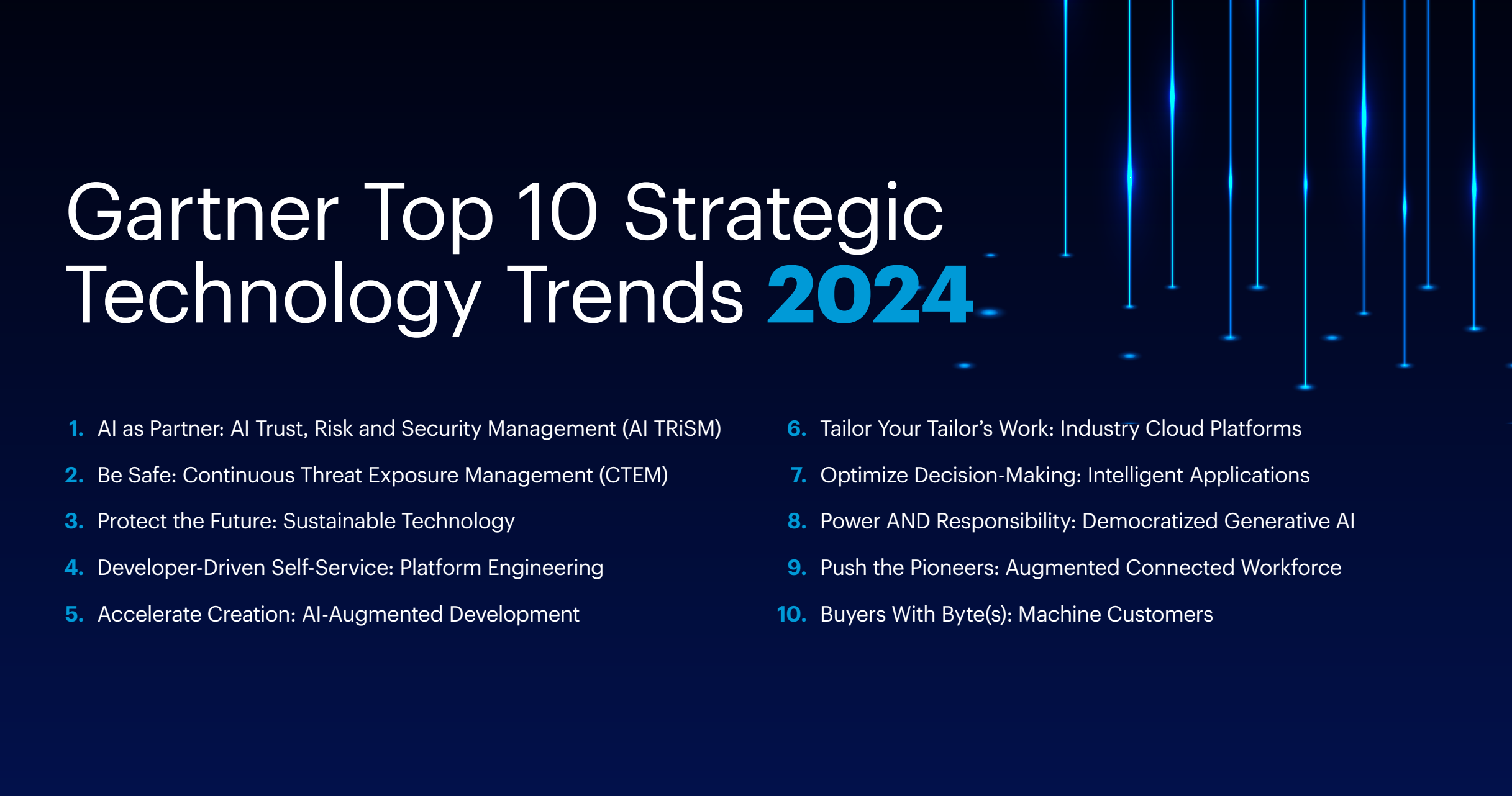 Gartner Top 10 Strategic Technology Trends 2024

1. AI as Partner: AI Trust, Risk and Security Management (AI TRiSM)
2. Be Safe: Continuous Threat Exposure Management (CTEM)
3. Protect the Future: Sustainable Technology
4. Developer-Driven Self-Service: Platform Engineering
5. Accelerate Creation: AI-Augmented Development

6. Tailor Your Tailor's Work: Industry Cloud Platforms
7. Optimize Decision-Making: Intelligent Applications
8. Power AND Responsibility: Democratized Generative AI
9. Push the Pioneers: Augmented Connected Workforce
10. Buyers With Byte(s): Machine Customers